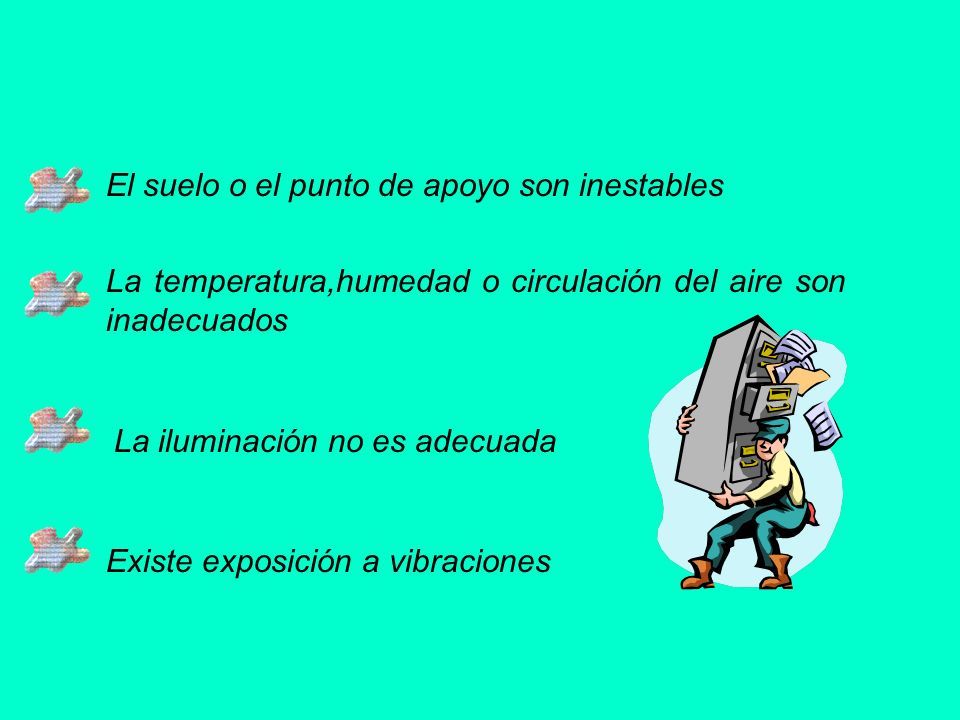 El suelo o el punto de apoyo son inestables

La temperatura,humedad o circulación del aire son inadecuados

La iluminación no es adecuada

Existe exposición a vibraciones